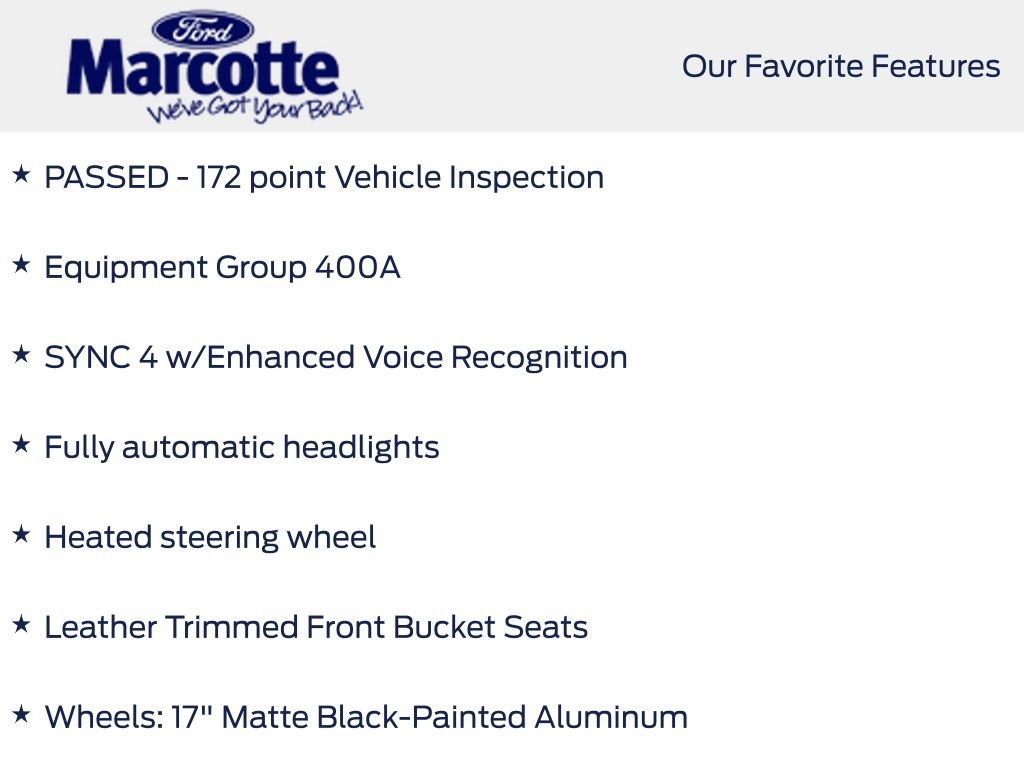 Ford
Marcotte
We've Got Your Back!

Our Favorite Features

★ PASSED - 172 point Vehicle Inspection

★ Equipment Group 400A

★ SYNC 4 w/Enhanced Voice Recognition

★ Fully automatic headlights

★ Heated steering wheel

★ Leather Trimmed Front Bucket Seats

★ Wheels: 17" Matte Black-Painted Aluminum